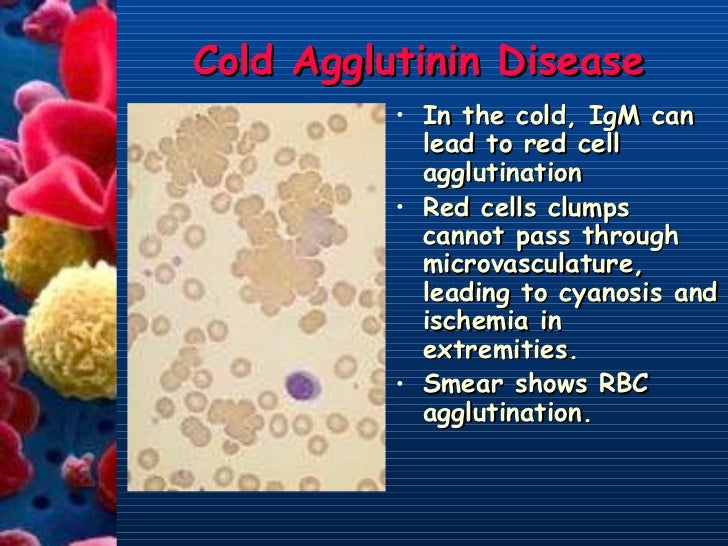 Cold Agglutinin Disease

• In the cold, IgM can lead to red cell agglutination
• Red cells clumps cannot pass through microvasculature, leading to cyanosis and ischemia in extremities.
• Smear shows RBC agglutination.